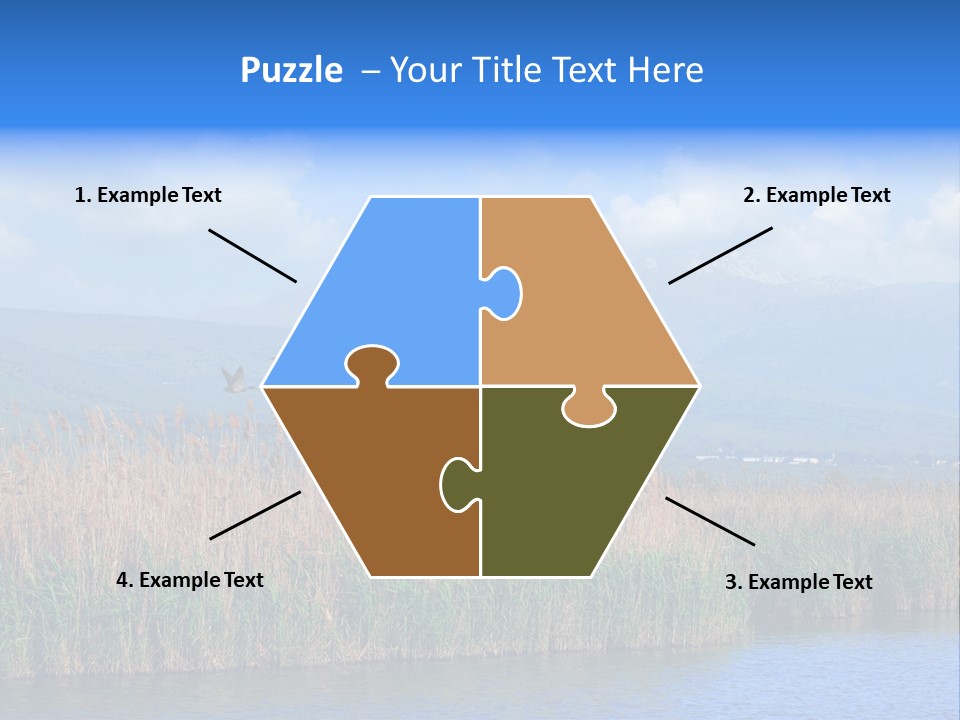 Puzzle – Your Title Text Here

1. Example Text

2. Example Text

4. Example Text

3. Example Text